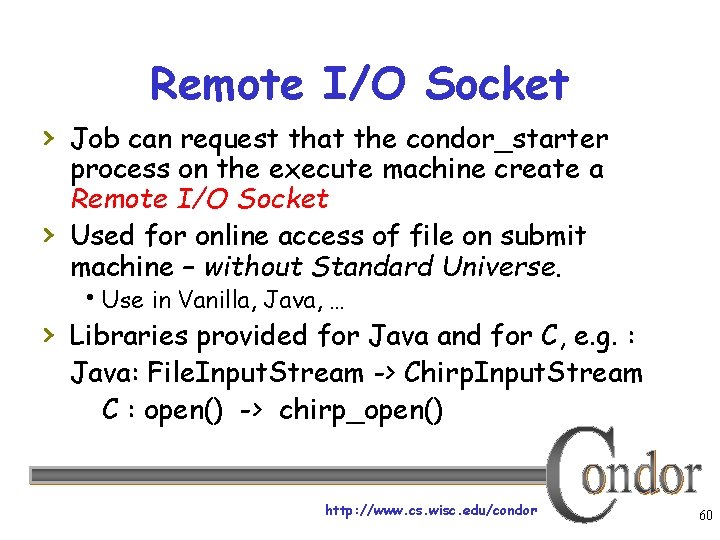 Remote I/O Socket

› Job can request that the condor_starter process on the execute machine create a Remote I/O Socket

› Used for online access of file on submit machine – without Standard Universe.

• Use in Vanilla, Java, …

› Libraries provided for Java and for C, e.g. :

Java: FileInputStream -> ChirpInputStream

C : open() -> chirp_open()

http://www.cs.wisc.edu/condor

Condor

60